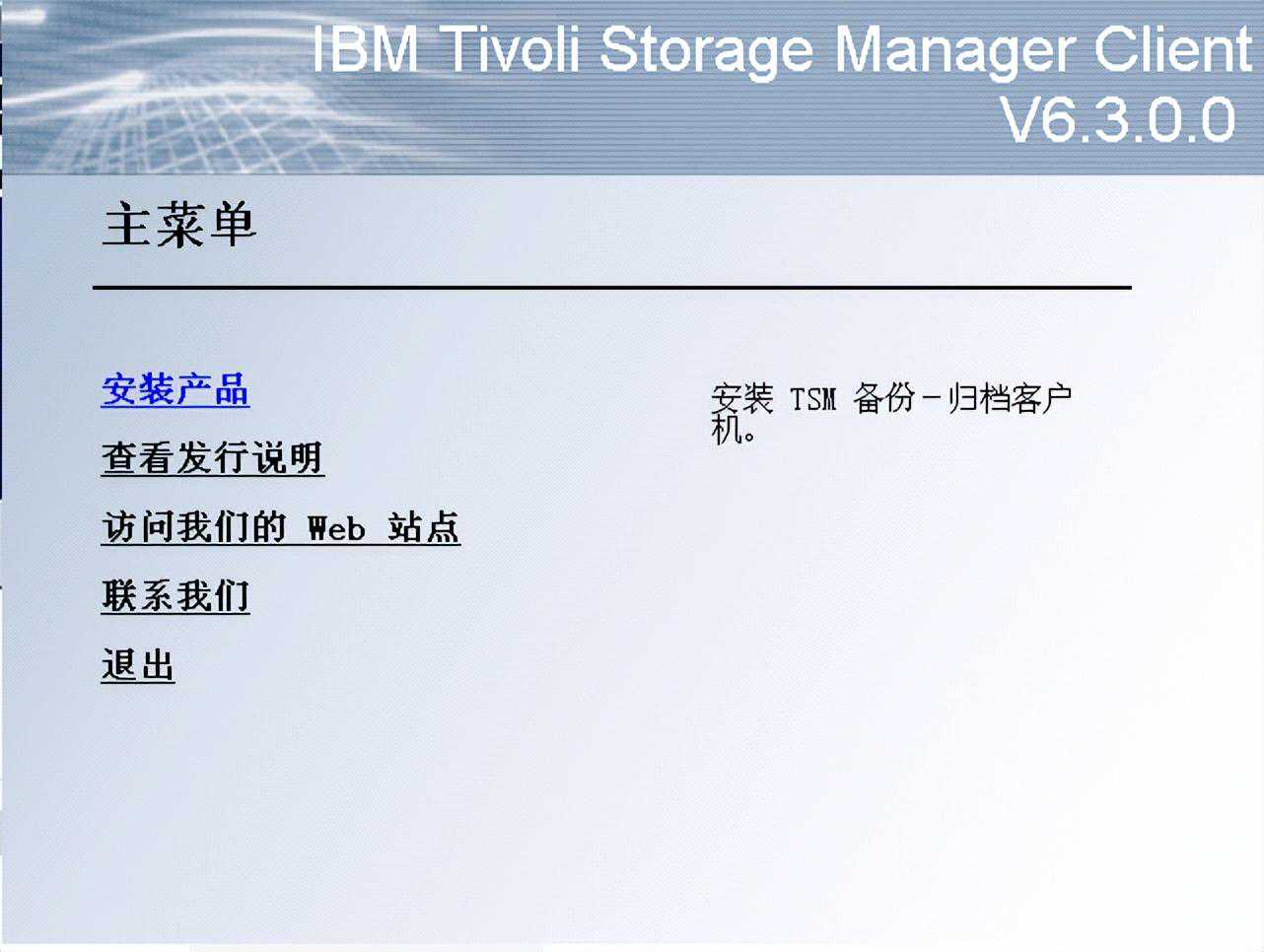 IBM Tivoli Storage Manager Client
V6.3.0.0

主菜单

安装产品

查看发行说明

访问我们的 Web 站点

联系我们

退出

安装 TSM 备份－归档客户机。